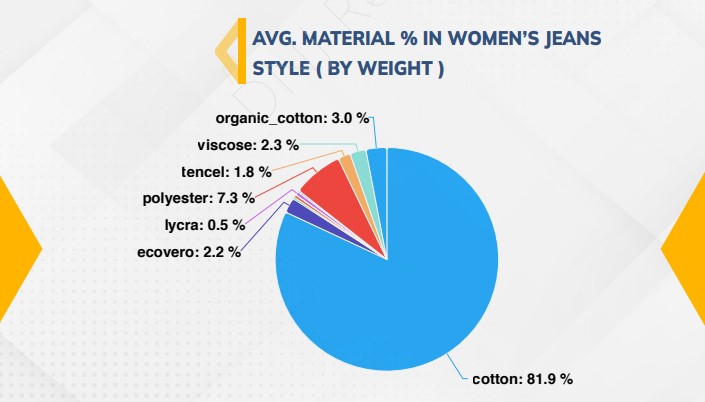 AVG. MATERIAL % IN WOMEN'S JEANS STYLE ( BY WEIGHT )

organic_cotton: 3.0 %
viscose: 2.3 %
tencel: 1.8 %
polyester: 7.3 %
lycra: 0.5 %
ecovero: 2.2 %
cotton: 81.9 %